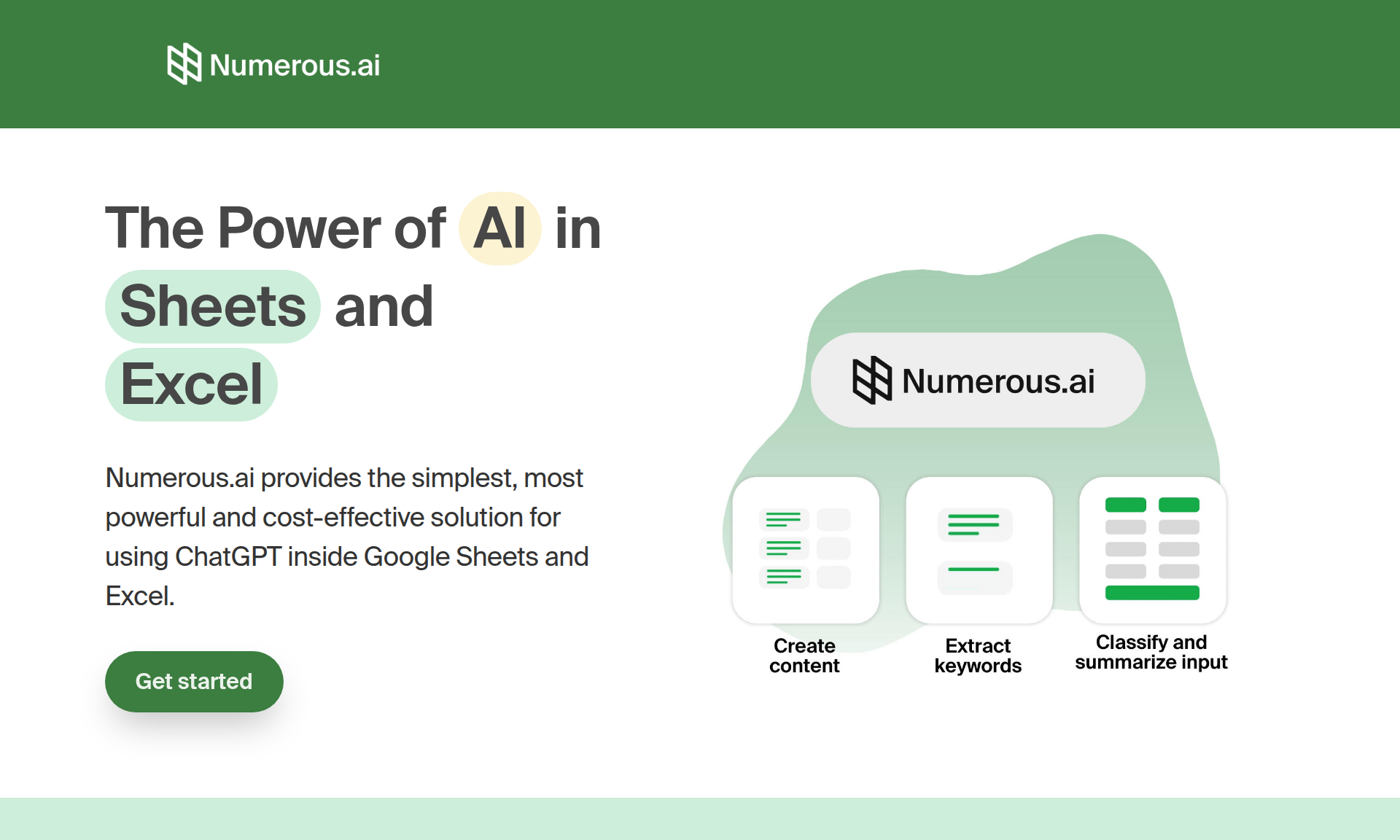 Numerous.ai

The Power of AI in Sheets and Excel

Numerous.ai provides the simplest, most powerful and cost-effective solution for using ChatGPT inside Google Sheets and Excel.

Get started

Numerous.ai

Create content

Extract keywords

Classify and summarize input